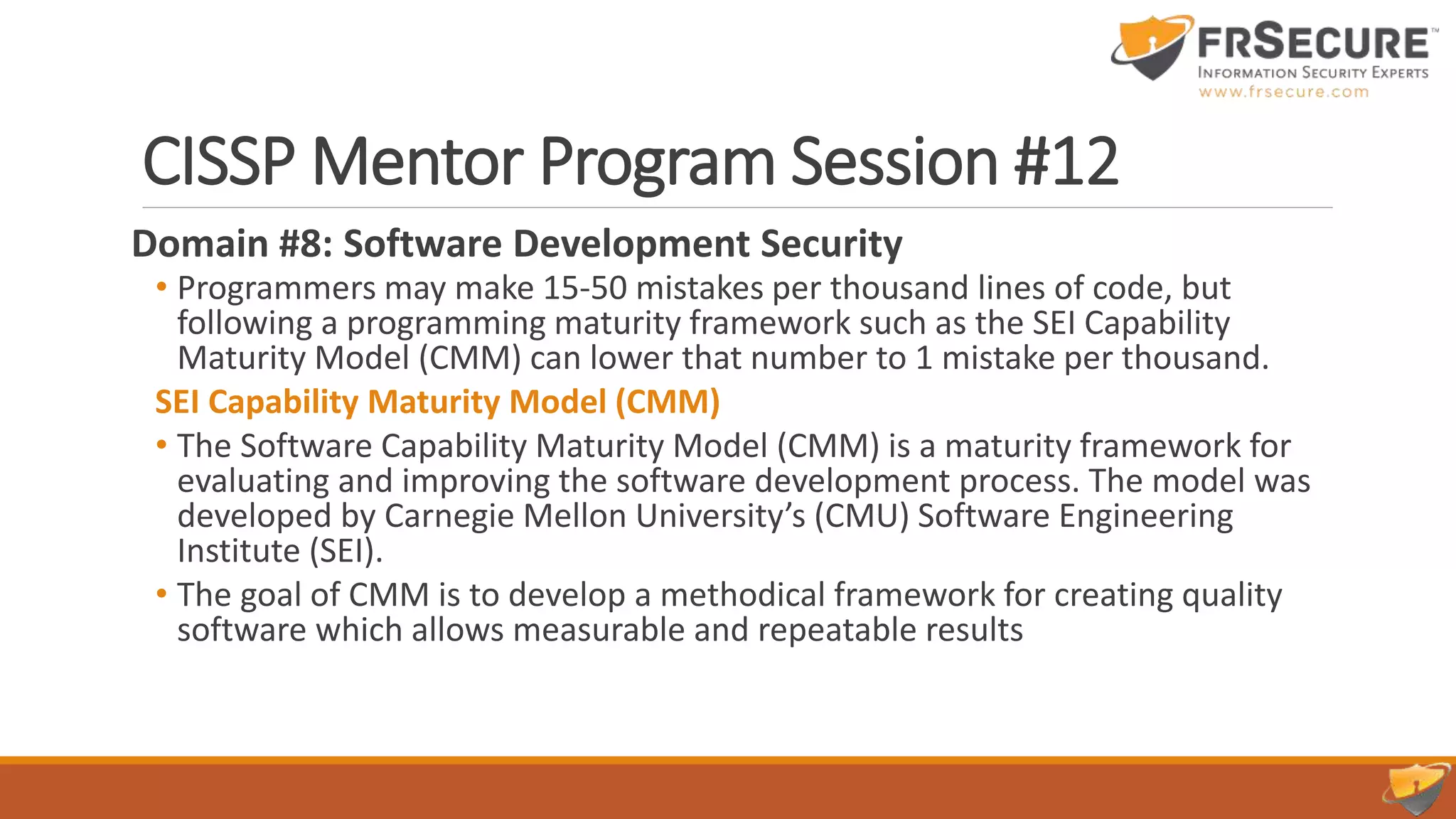 FRSECURE™
INFORMATION SECURITY EXPERTS
www.frsecure.com

CISSP Mentor Program Session #12

Domain #8: Software Development Security

• Programmers may make 15-50 mistakes per thousand lines of code, but following a programming maturity framework such as the SEI Capability Maturity Model (CMM) can lower that number to 1 mistake per thousand.

SEI Capability Maturity Model (CMM)

• The Software Capability Maturity Model (CMM) is a maturity framework for evaluating and improving the software development process. The model was developed by Carnegie Mellon University's (CMU) Software Engineering Institute (SEI).

• The goal of CMM is to develop a methodical framework for creating quality software which allows measurable and repeatable results